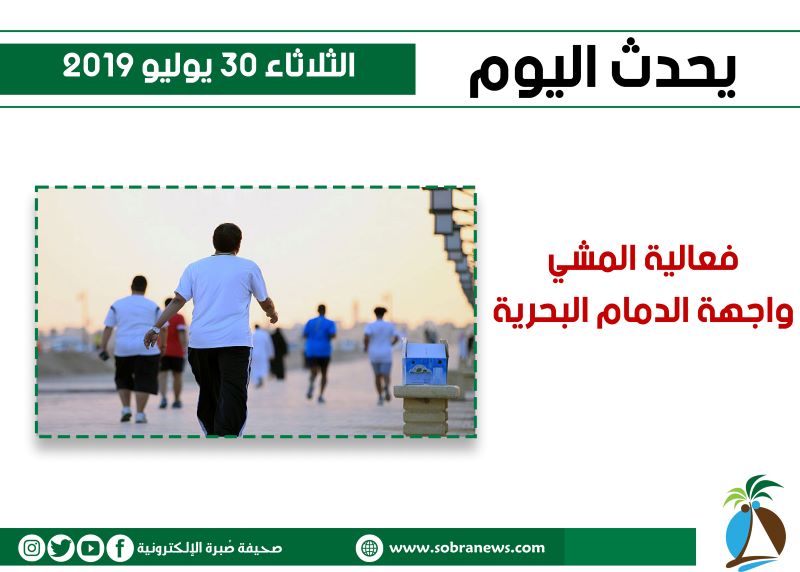 يحدث اليوم

الثلاثاء 30 يوليو 2019

فعالية المشي
واجهة الدمام البحرية

صحيفة صُبرة الإلكترونية

www.sobranews.com